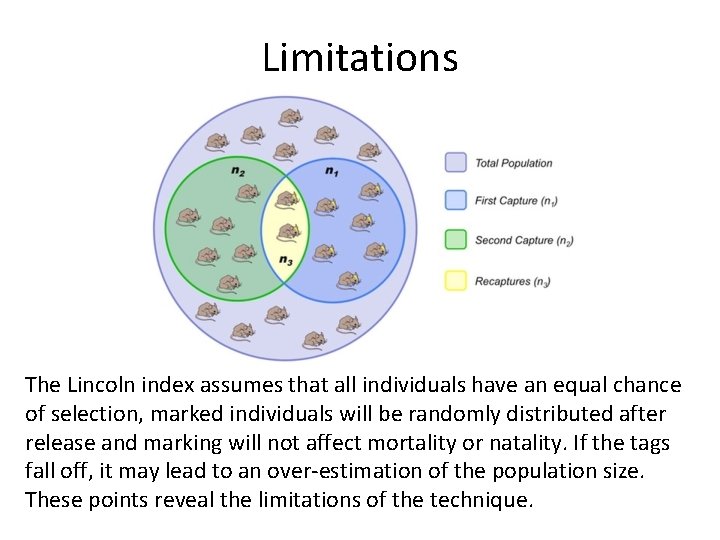 Limitations

$n_2$

$n_1$

$n_3$

Total Population

First Capture ($n_1$)

Second Capture ($n_2$)

Recaptures ($n_3$)

The Lincoln index assumes that all individuals have an equal chance of selection, marked individuals will be randomly distributed after release and marking will not affect mortality or natality. If the tags fall off, it may lead to an over-estimation of the population size. These points reveal the limitations of the technique.